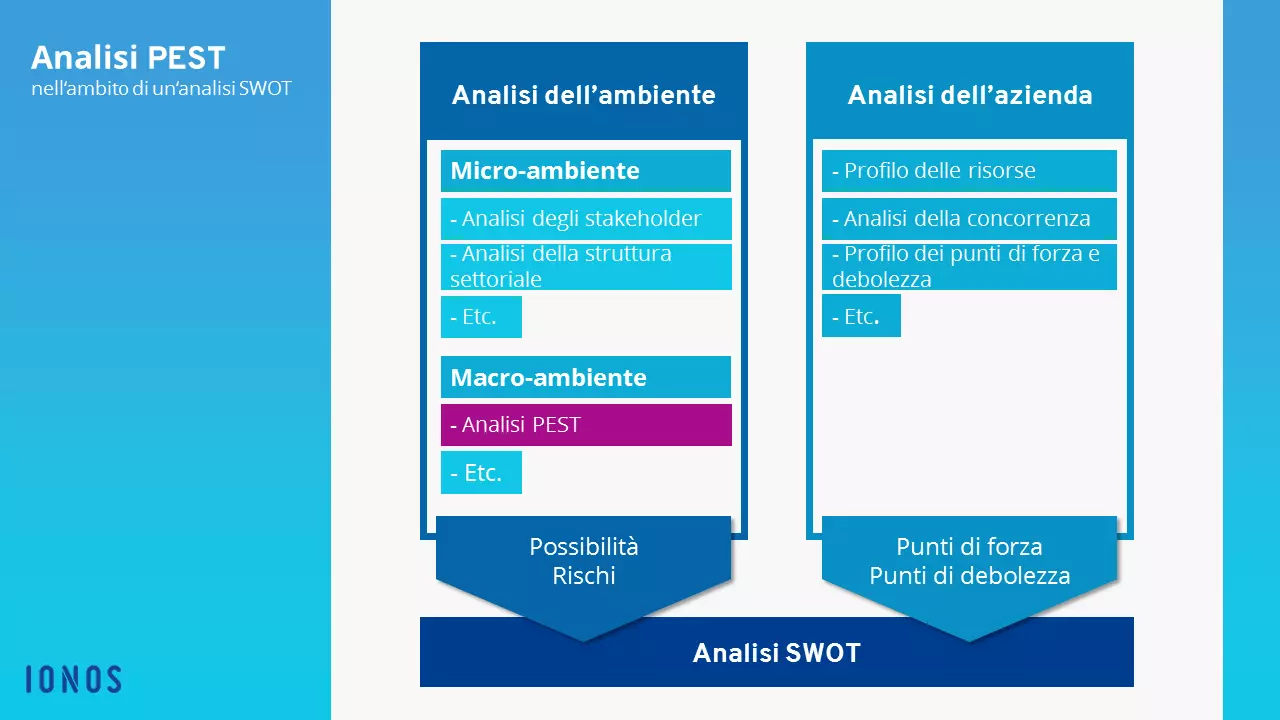 Analisi PEST
nell'ambito di un'analisi SWOT

Analisi dell'ambiente

Micro-ambiente
- Analisi degli stakeholder
- Analisi della struttura settoriale
- Etc.

Macro-ambiente
- Analisi PEST
- Etc.

Possibilità
Rischi

Analisi dell'azienda

- Profilo delle risorse
- Analisi della concorrenza
- Profilo dei punti di forza e debolezza
- Etc.

Punti di forza
Punti di debolezza

Analisi SWOT

IONOS